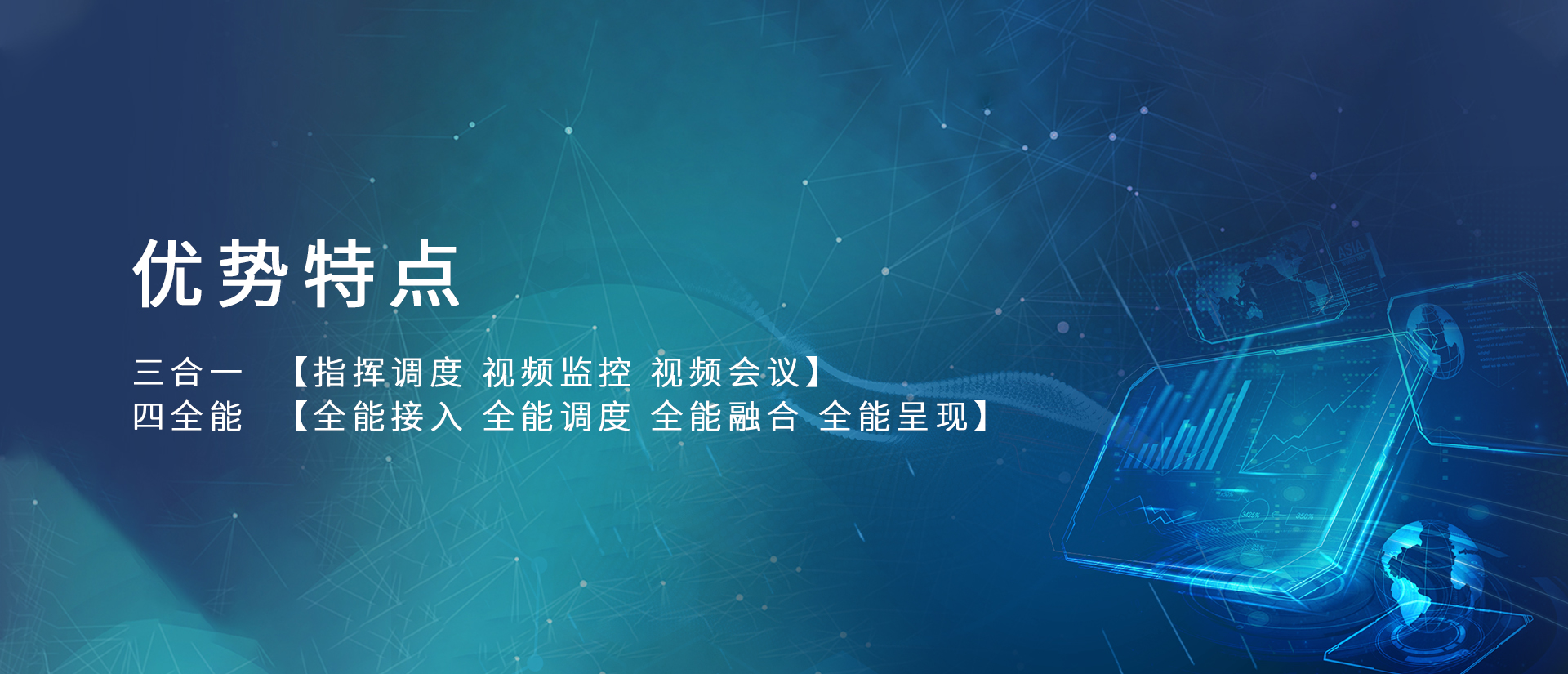 优势特点

三合一 【指挥调度 视频监控 视频会议】
四全能 【全能接入 全能调度 全能融合 全能呈现】

ASIA